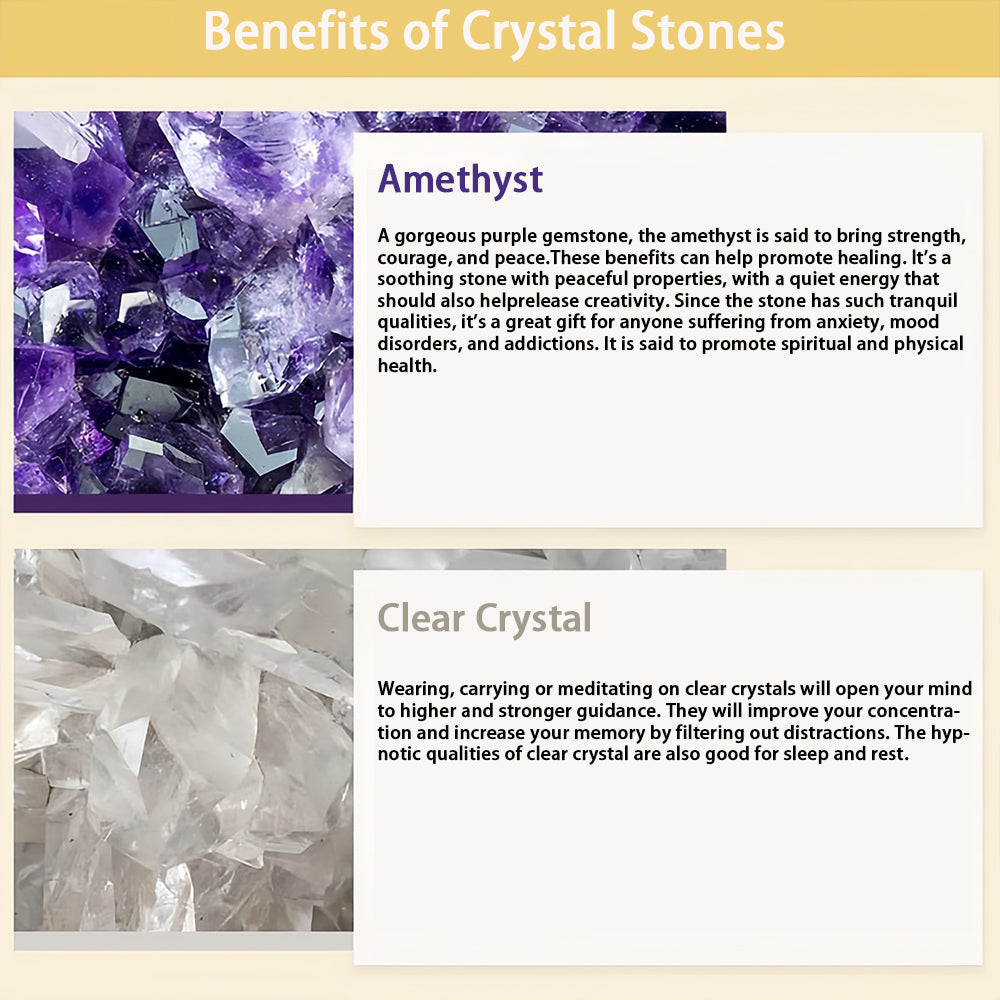 Benefits of Crystal Stones

Amethyst

A gorgeous purple gemstone, the amethyst is said to bring strength, courage, and peace.These benefits can help promote healing. It's a soothing stone with peaceful properties, with a quiet energy that should also helprelease creativity. Since the stone has such tranquil qualities, it's a great gift for anyone suffering from anxiety, mood disorders, and addictions. It is said to promote spiritual and physical health.

Clear Crystal

Wearing, carrying or meditating on clear crystals will open your mind to higher and stronger guidance. They will improve your concentration and increase your memory by filtering out distractions. The hypnotic qualities of clear crystal are also good for sleep and rest.